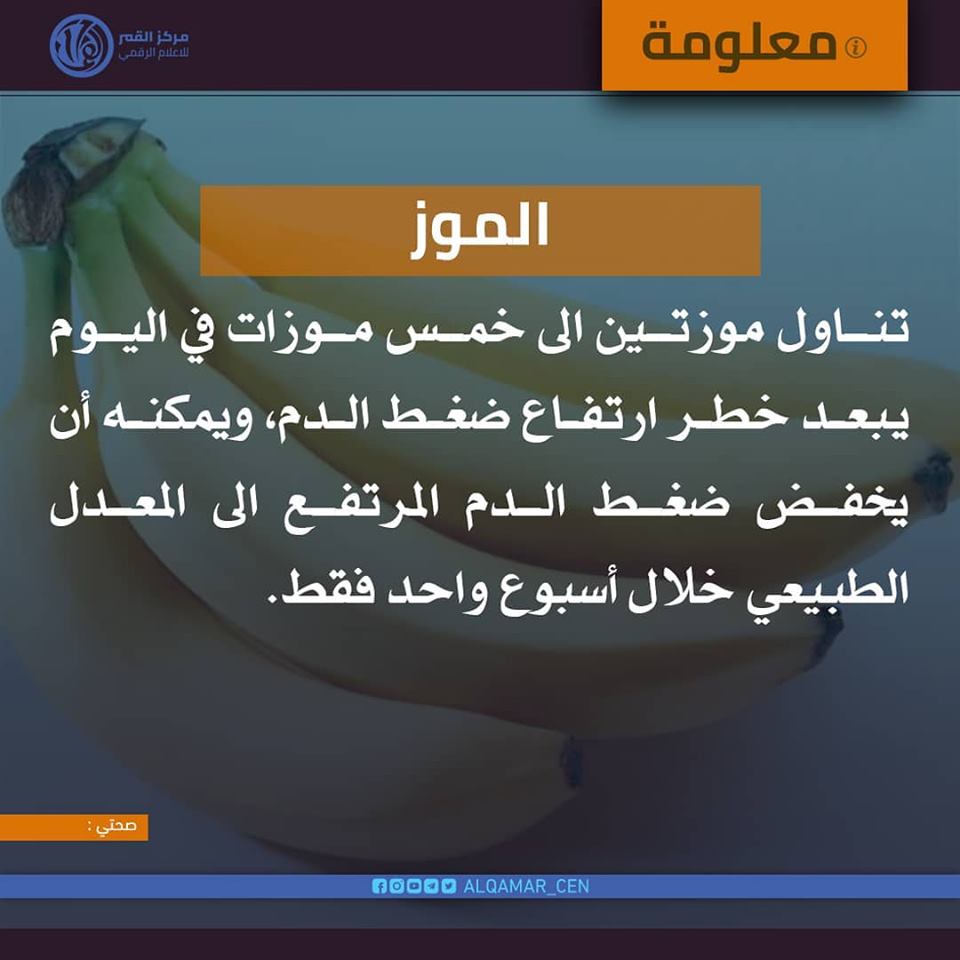 مركز القمر للاعلام الرقمي

معلومة

الموز

تناول موزتين الى خمس موزات في اليوم يبعد خطر ارتفاع ضغط الدم، ويمكنه أن يخفض ضغط الدم المرتفع الى المعدل الطبيعي خلال أسبوع واحد فقط.

صحتي :

ALQAMAR_CEN